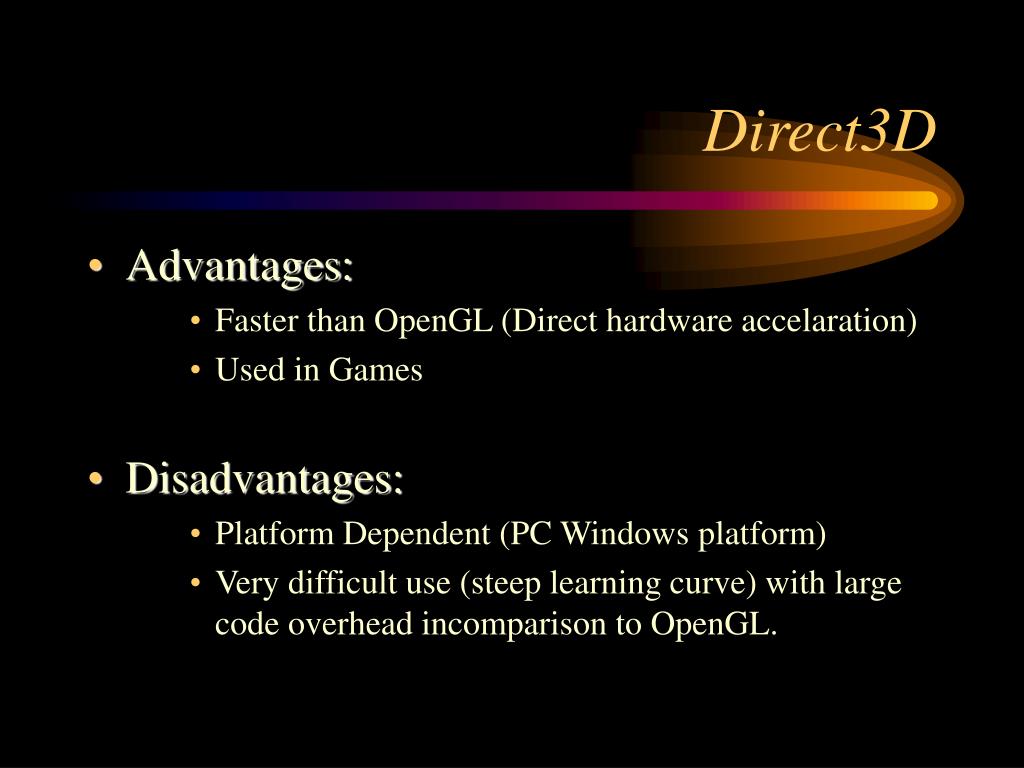 Direct3D

• Advantages:
 • Faster than OpenGL (Direct hardware accelaration)
 • Used in Games

• Disadvantages:
 • Platform Dependent (PC Windows platform)
 • Very difficult use (steep learning curve) with large code overhead incomparison to OpenGL.